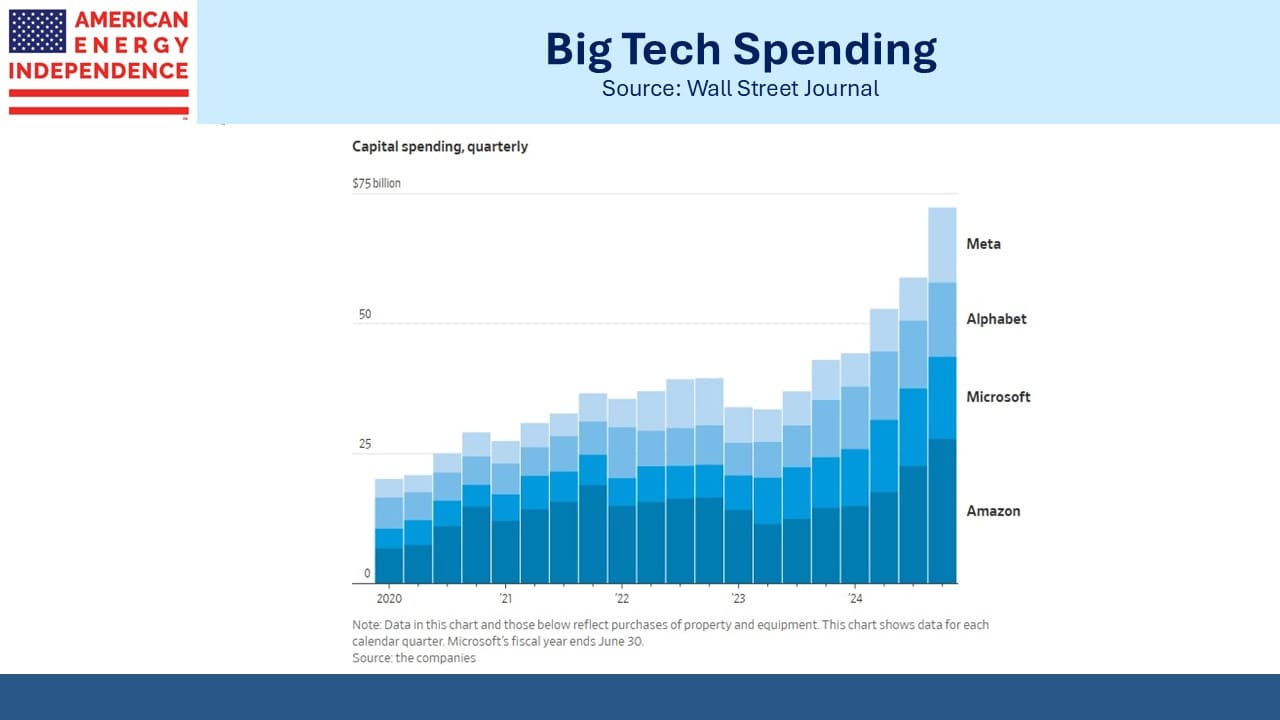 AMERICAN ENERGY INDEPENDENCE

Big Tech Spending
Source: Wall Street Journal

Capital spending, quarterly

$75 billion

50

25

0

Meta
Alphabet
Microsoft
Amazon

2020 '21 '22 '23 '24

Note: Data in this chart and those below reflect purchases of property and equipment. This chart shows data for each calendar quarter. Microsoft's fiscal year ends June 30.
Source: the companies